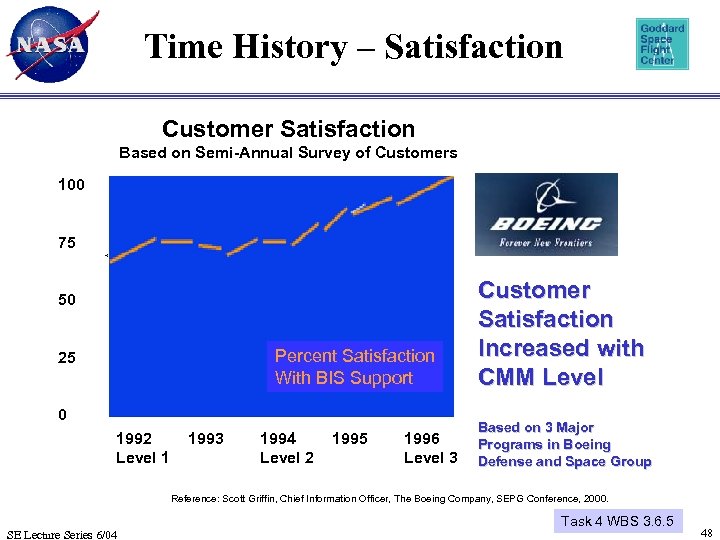 NASA

Time History – Satisfaction

Goddard Space Flight Center

Customer Satisfaction
Based on Semi-Annual Survey of Customers

100
75
50
25
0

Percent Satisfaction With BIS Support

1992 Level 1
1993
1994 Level 2
1995
1996 Level 3

BOEING
Forever New Frontiers

Customer Satisfaction Increased with CMM Level

Based on 3 Major Programs in Boeing Defense and Space Group

Reference: Scott Griffin, Chief Information Officer, The Boeing Company, SEPG Conference, 2000.

Task 4 WBS 3.6.5

SE Lecture Series 6/04

48